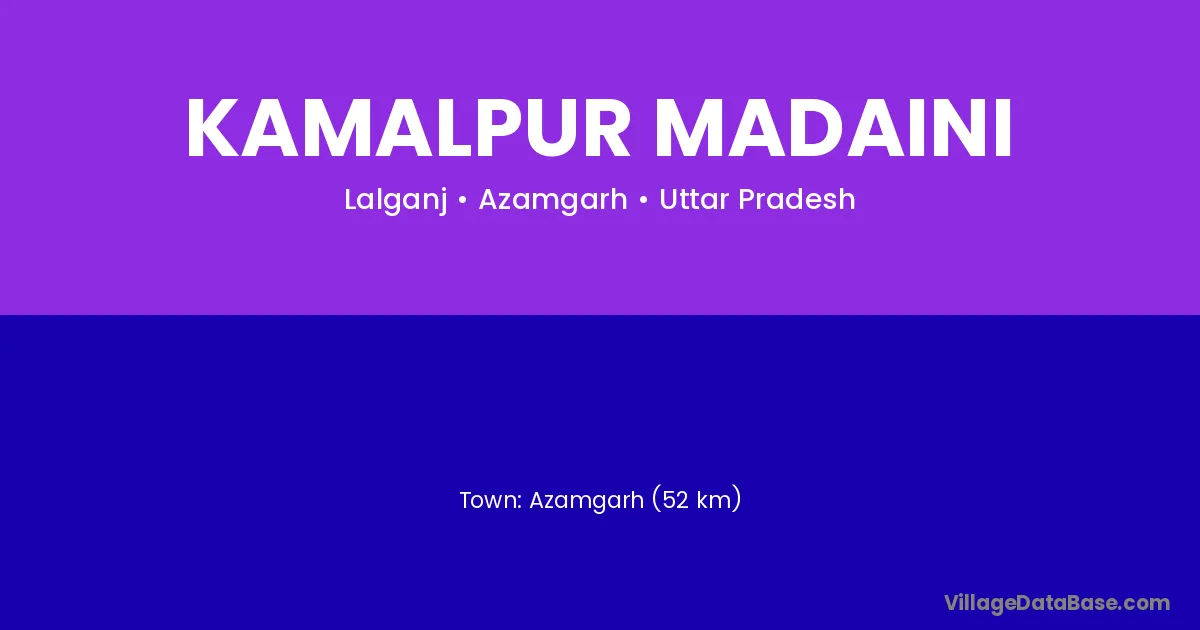 KAMALPUR MADAINI

Lalganj • Azamgarh • Uttar Pradesh

Town: Azamgarh (52 km)

VillageDataBase.com